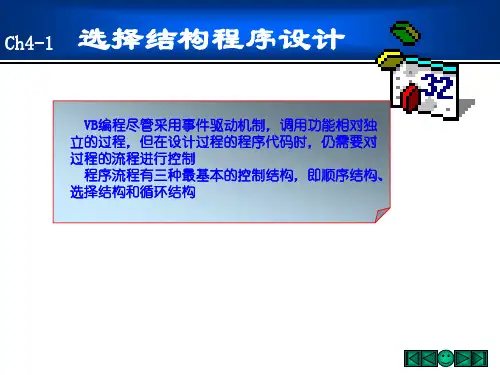 Ch4-1 选择结构程序设计

32

VB编程尽管采用事件驱动机制，调用功能相对独立的过程，但在设计过程的程序代码时，仍需要对过程的流程进行控制

程序流程有三种最基本的控制结构，即顺序结构、选择结构和循环结构